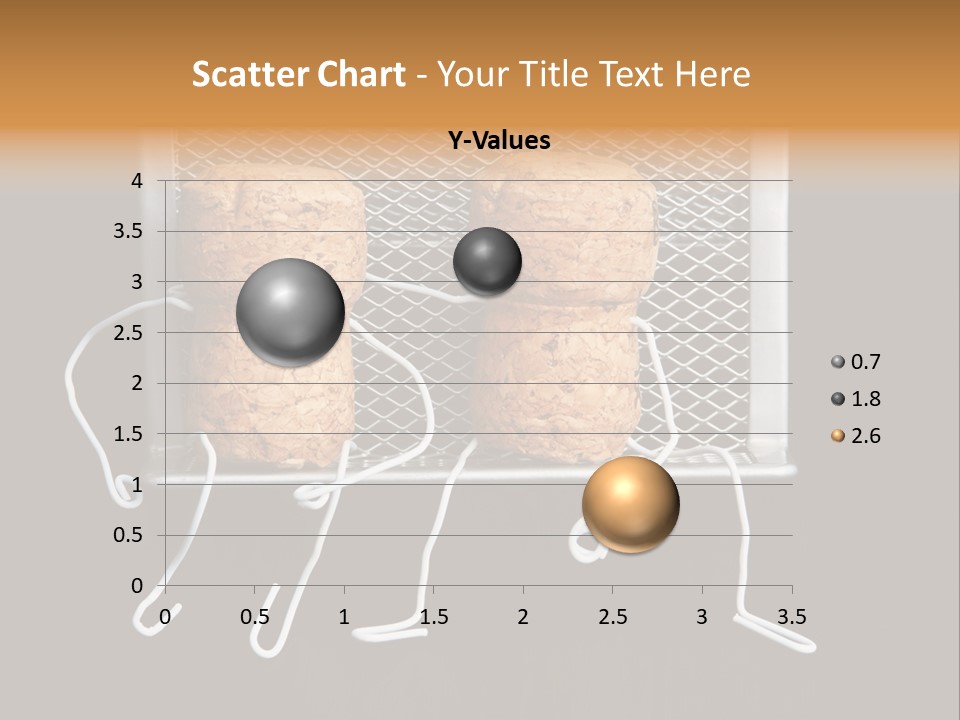 Scatter Chart - Your Title Text Here

Y-Values

4
3.5
3
2.5
2
1.5
1
0.5
0

0 0.5 1 1.5 2 2.5 3 3.5

0.7
1.8
2.6